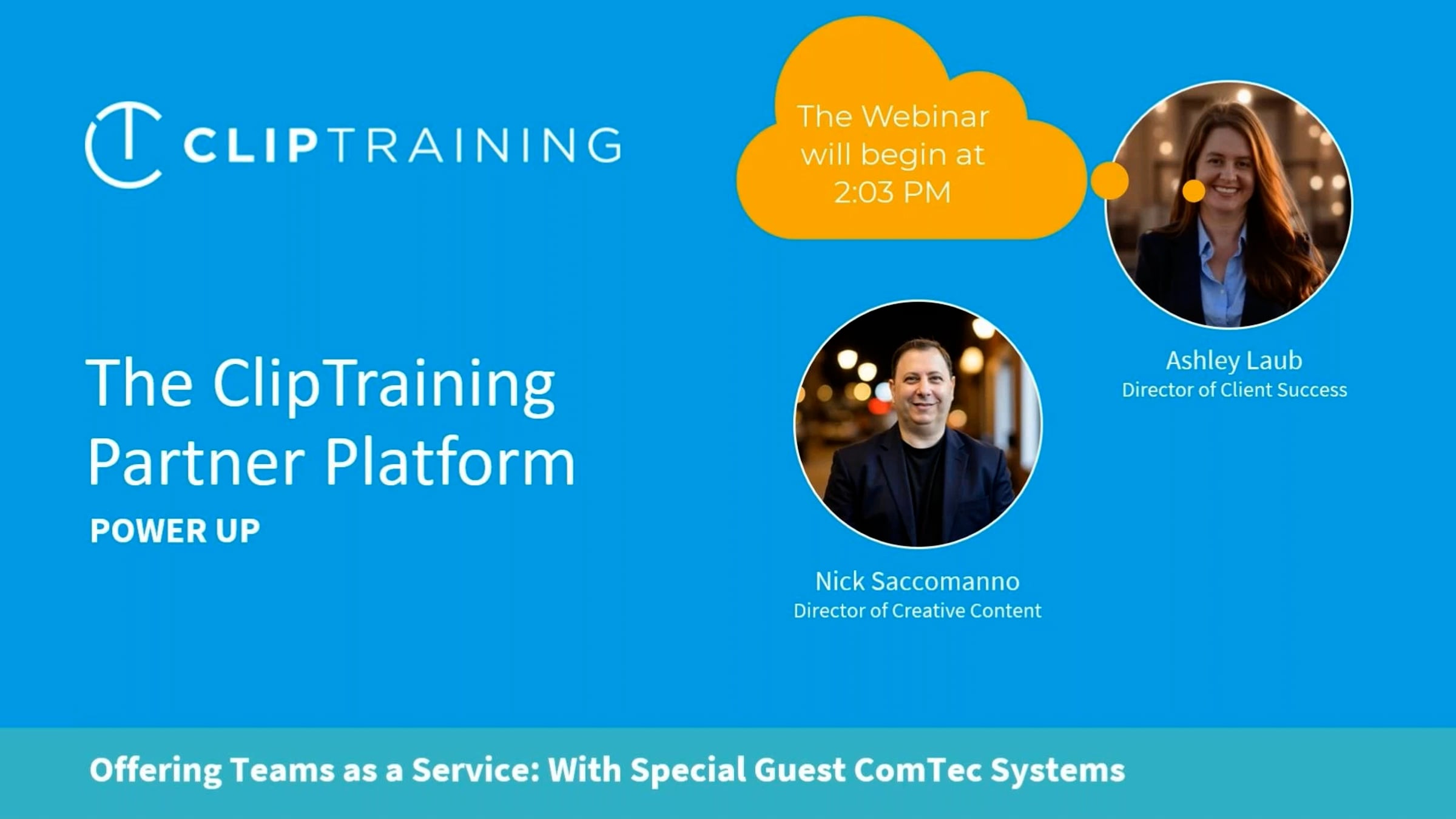 CLIPTRAINING

The Webinar will begin at 2:03 PM

The ClipTraining Partner Platform
POWER UP

Ashley Laub
Director of Client Success

Nick Saccomanno
Director of Creative Content

Offering Teams as a Service: With Special Guest ComTec Systems